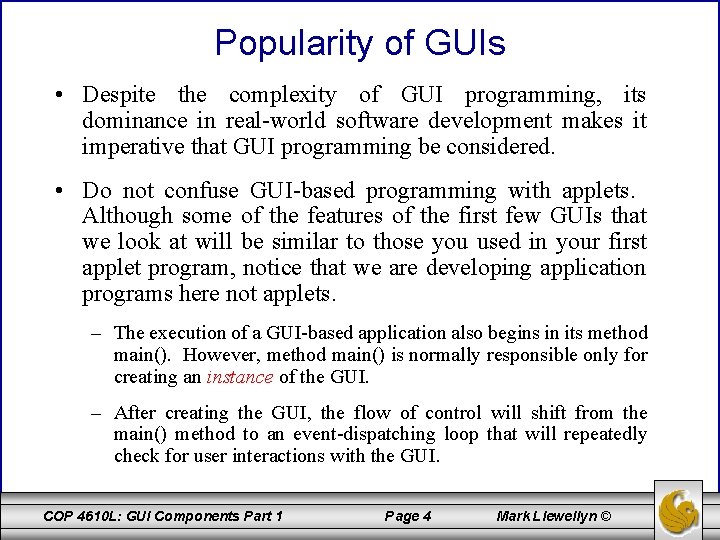 Popularity of GUIs

• Despite the complexity of GUI programming, its dominance in real-world software development makes it imperative that GUI programming be considered.

• Do not confuse GUI-based programming with applets. Although some of the features of the first few GUIs that we look at will be similar to those you used in your first applet program, notice that we are developing application programs here not applets.

– The execution of a GUI-based application also begins in its method main(). However, method main() is normally responsible only for creating an instance of the GUI.

– After creating the GUI, the flow of control will shift from the main() method to an event-dispatching loop that will repeatedly check for user interactions with the GUI.

COP 4610L: GUI Components Part 1 Page 4 Mark Llewellyn ©